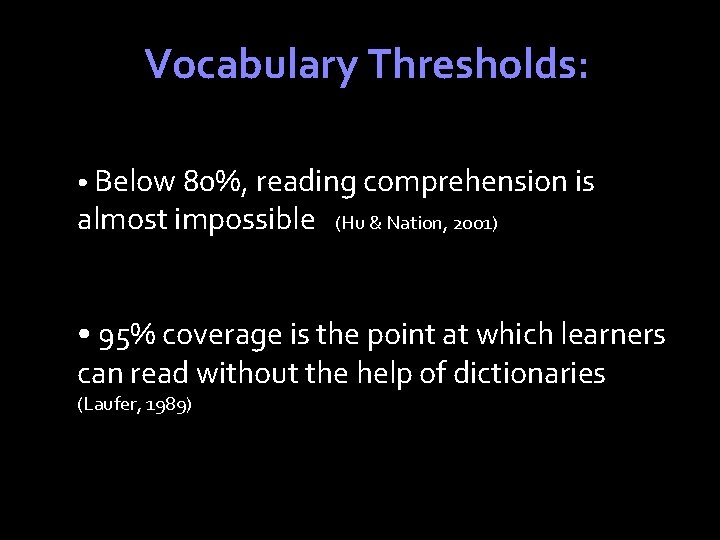 Vocabulary Thresholds:

• Below 80%, reading comprehension is almost impossible (Hu & Nation, 2001)

• 95% coverage is the point at which learners can read without the help of dictionaries (Laufer, 1989)